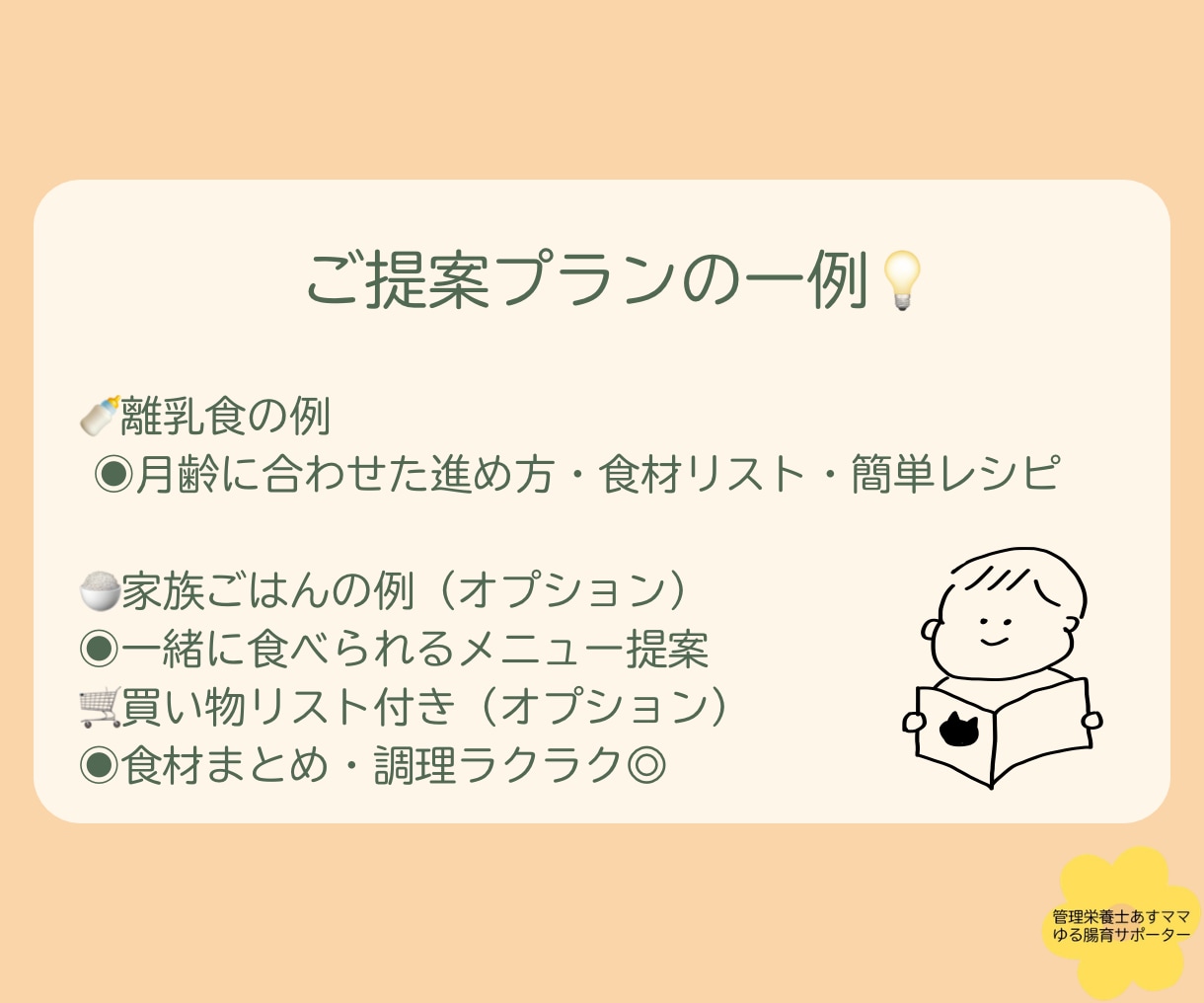 ご提案プランの一例💡

🍼離乳食の例
◉月齢に合わせた進め方・食材リスト・簡単レシピ

🍚家族ごはんの例（オプション）
◉一緒に食べられるメニュー提案
🛒買い物リスト付き（オプション）
◉食材まとめ・調理ラクラク◎

管理栄養士あすママ
ゆる腸育サポーター